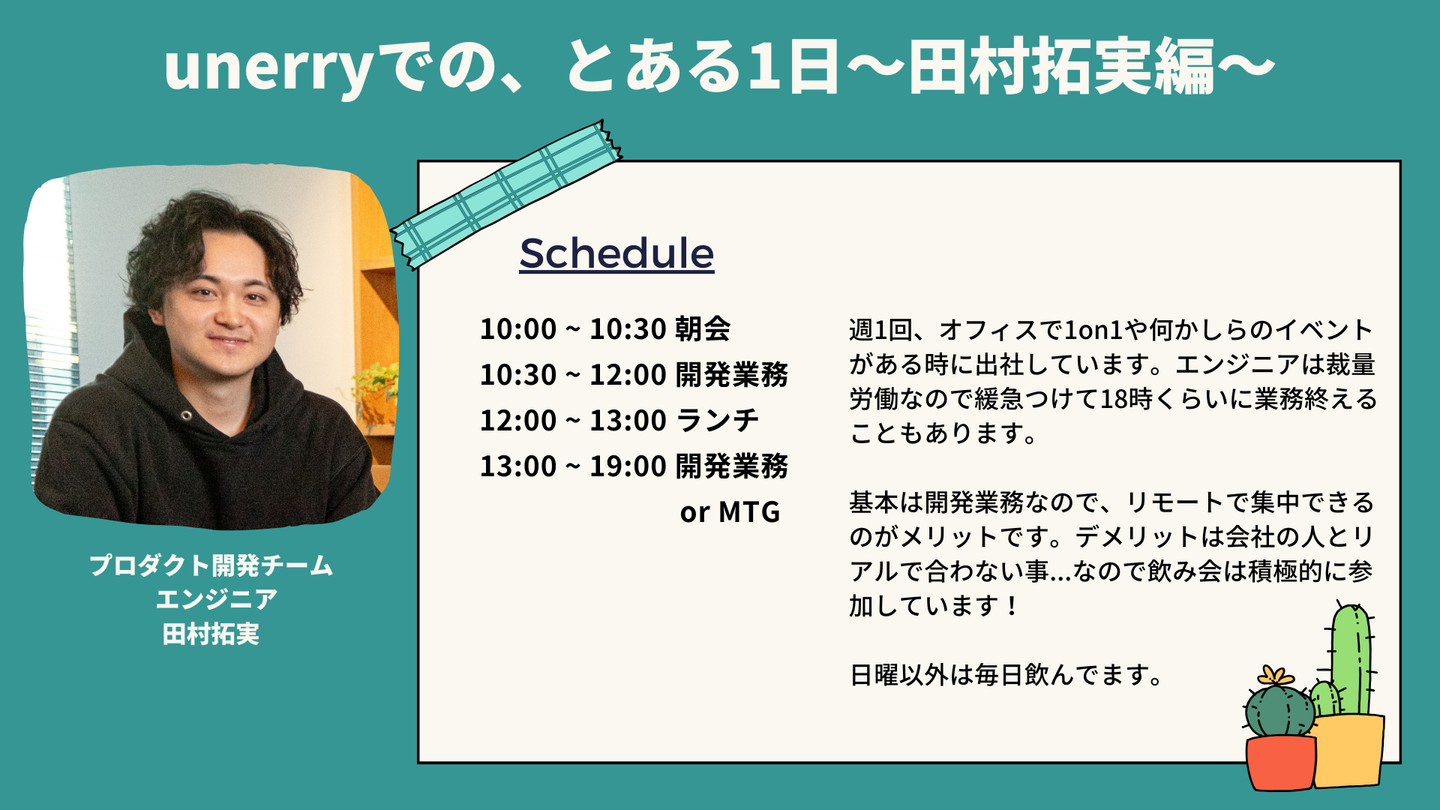 unerryでの、とある1日〜田村拓実編〜

プロダクト開発チーム
エンジニア
田村拓実

Schedule

10:00 ~ 10:30 朝会
10:30 ~ 12:00 開発業務
12:00 ~ 13:00 ランチ
13:00 ~ 19:00 開発業務
or MTG

週1回、オフィスで1on1や何かしらのイベントがある時に出社しています。エンジニアは裁量労働なので緩急つけて18時くらいに業務終えることもあります。

基本は開発業務なので、リモートで集中できるのがメリットです。デメリットは会社の人とリアルで合わない事...なので飲み会は積極的に参加しています！

日曜以外は毎日飲んでます。